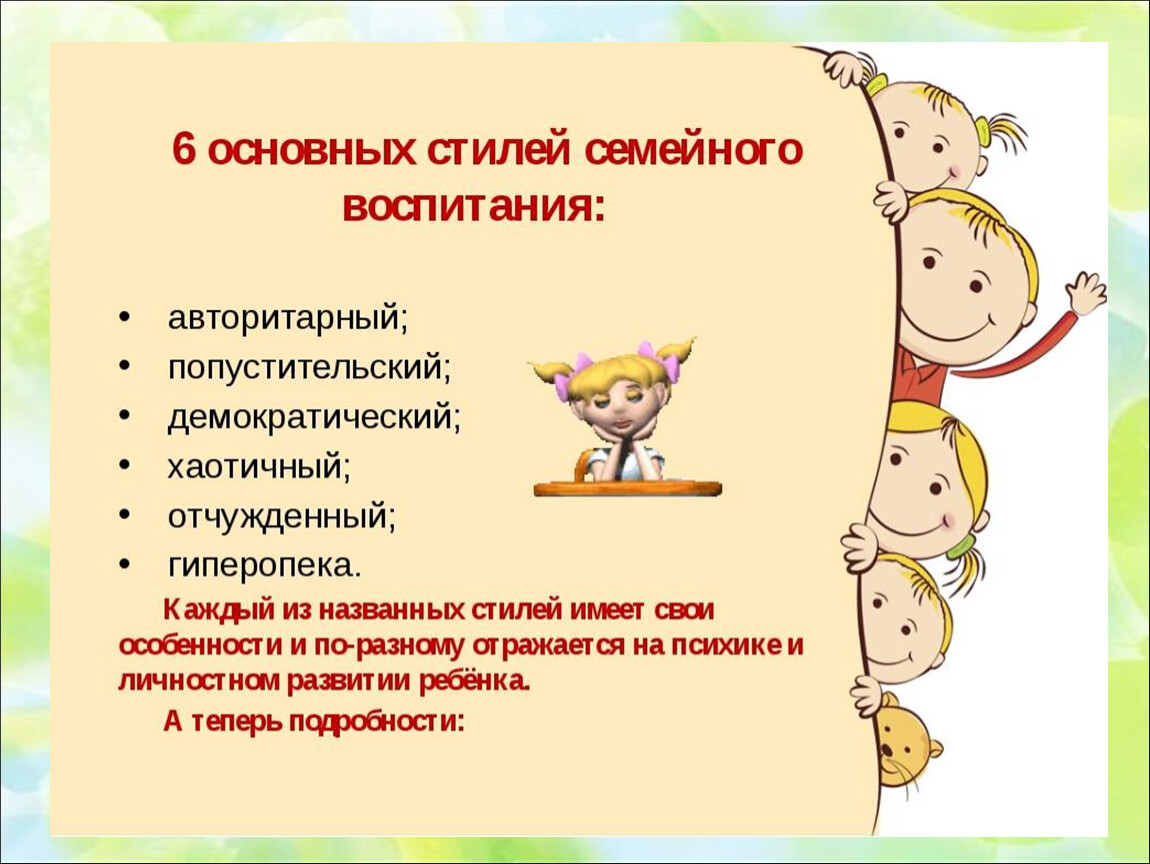 6 основных стилей семейного воспитания:

• авторитарный;
• попустительский;
• демократический;
• хаотичный;
• отчужденный;
• гиперопека.

Каждый из названных стилей имеет свои особенности и по-разному отражается на психике и личностном развитии ребёнка.

А теперь подробности: